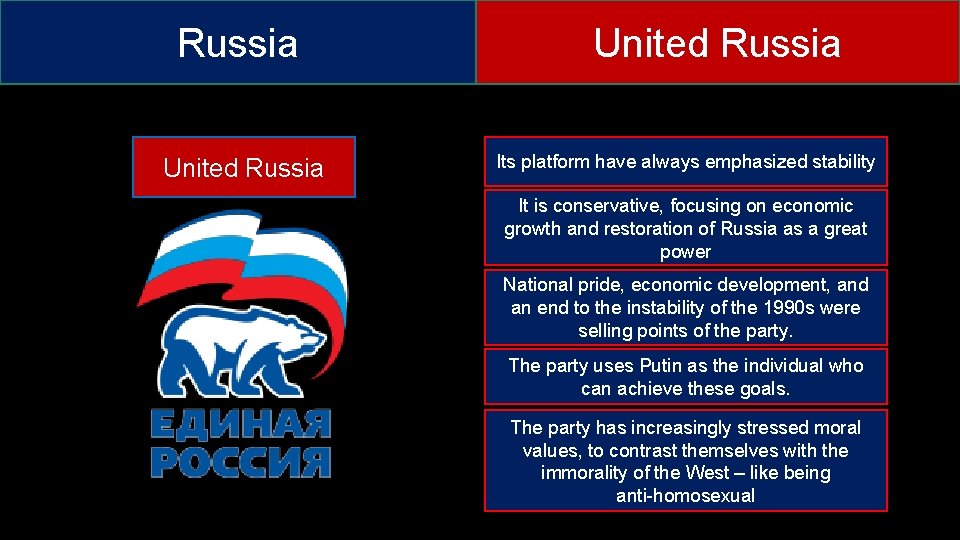 Russia

United Russia

United Russia

ЕДИНАЯ РОССИЯ

Its platform have always emphasized stability

It is conservative, focusing on economic growth and restoration of Russia as a great power

National pride, economic development, and an end to the instability of the 1990s were selling points of the party.

The party uses Putin as the individual who can achieve these goals.

The party has increasingly stressed moral values, to contrast themselves with the immorality of the West – like being anti-homosexual